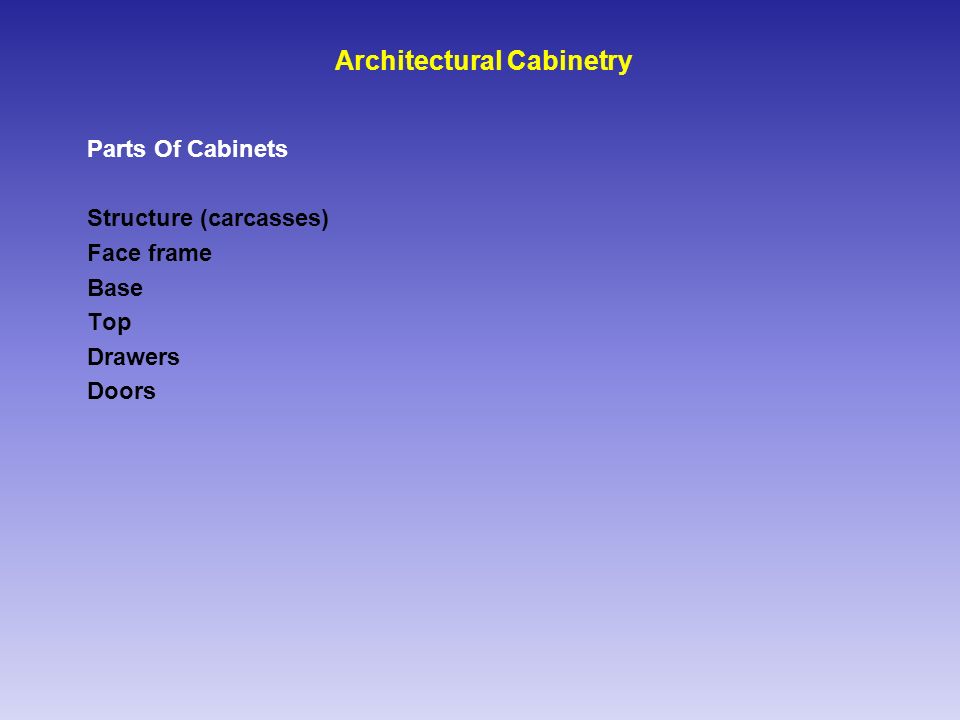 Architectural Cabinetry

Parts Of Cabinets

Structure (carcasses)
Face frame
Base
Top
Drawers
Doors